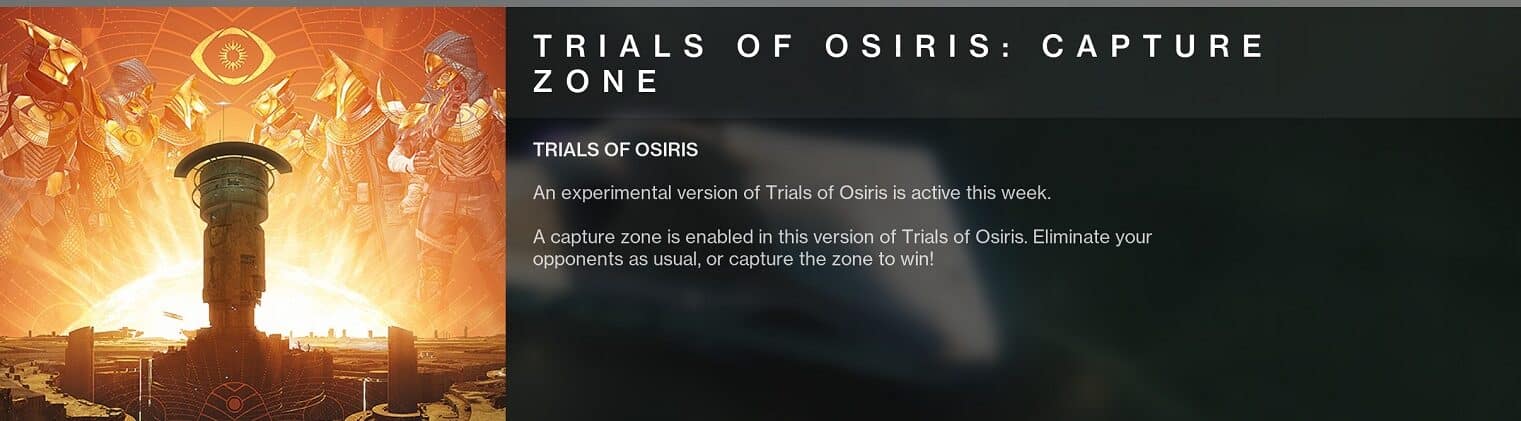 TRIALS OF OSIRIS: CAPTURE ZONE

TRIALS OF OSIRIS

An experimental version of Trials of Osiris is active this week.

A capture zone is enabled in this version of Trials of Osiris. Eliminate your opponents as usual, or capture the zone to win!